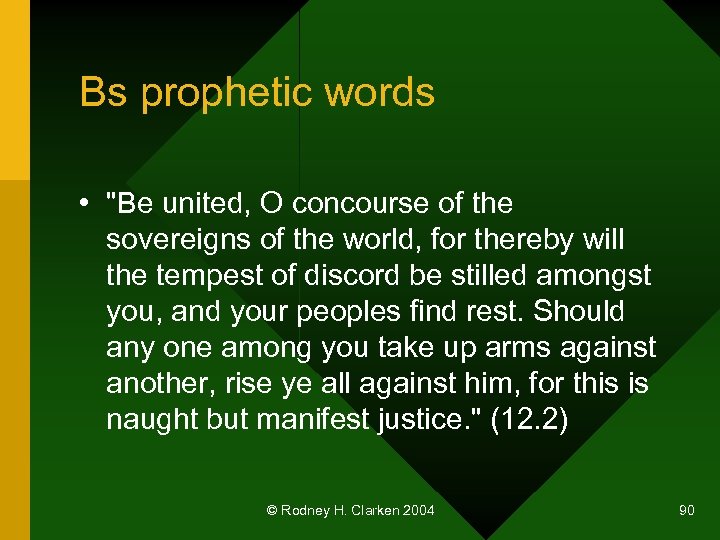 Bs prophetic words

• "Be united, O concourse of the sovereigns of the world, for thereby will the tempest of discord be stilled amongst you, and your peoples find rest. Should any one among you take up arms against another, rise ye all against him, for this is naught but manifest justice." (12.2)

© Rodney H. Clarken 2004

90